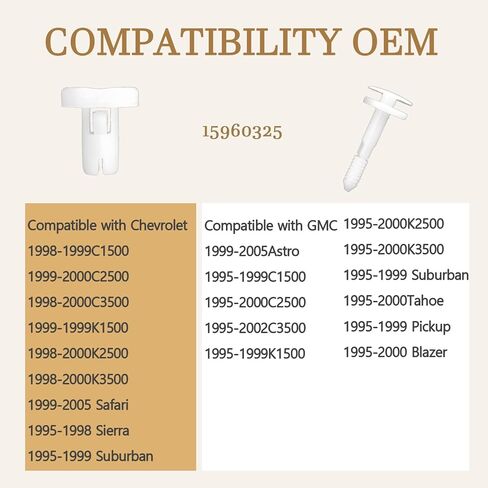 COMPATIBILITY OEM

15960325

Compatible with Chevrolet
1998-1999C1500
1999-2000C2500
1998-2000C3500
1999-1999K1500
1998-2000K2500
1998-2000K3500
1999-2005 Safari
1995-1998 Sierra
1995-1999 Suburban

Compatible with GMC
1999-2005Astro
1995-1999C1500
1995-2000C2500
1995-2002C3500
1995-1999K1500

1995-2000K2500
1995-2000K3500
1995-1999 Suburban
1995-2000Tahoe
1995-1999 Pickup
1995-2000 Blazer